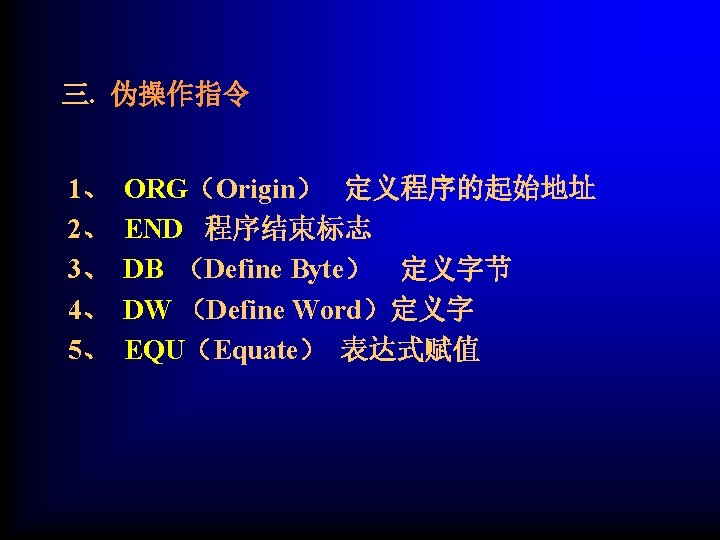 三. 伪操作指令

1、 ORG（Origin） 定义程序的起始地址
2、 END 程序结束标志
3、 DB （Define Byte） 定义字节
4、 DW （Define Word）定义字
5、 EQU（Equate） 表达式赋值